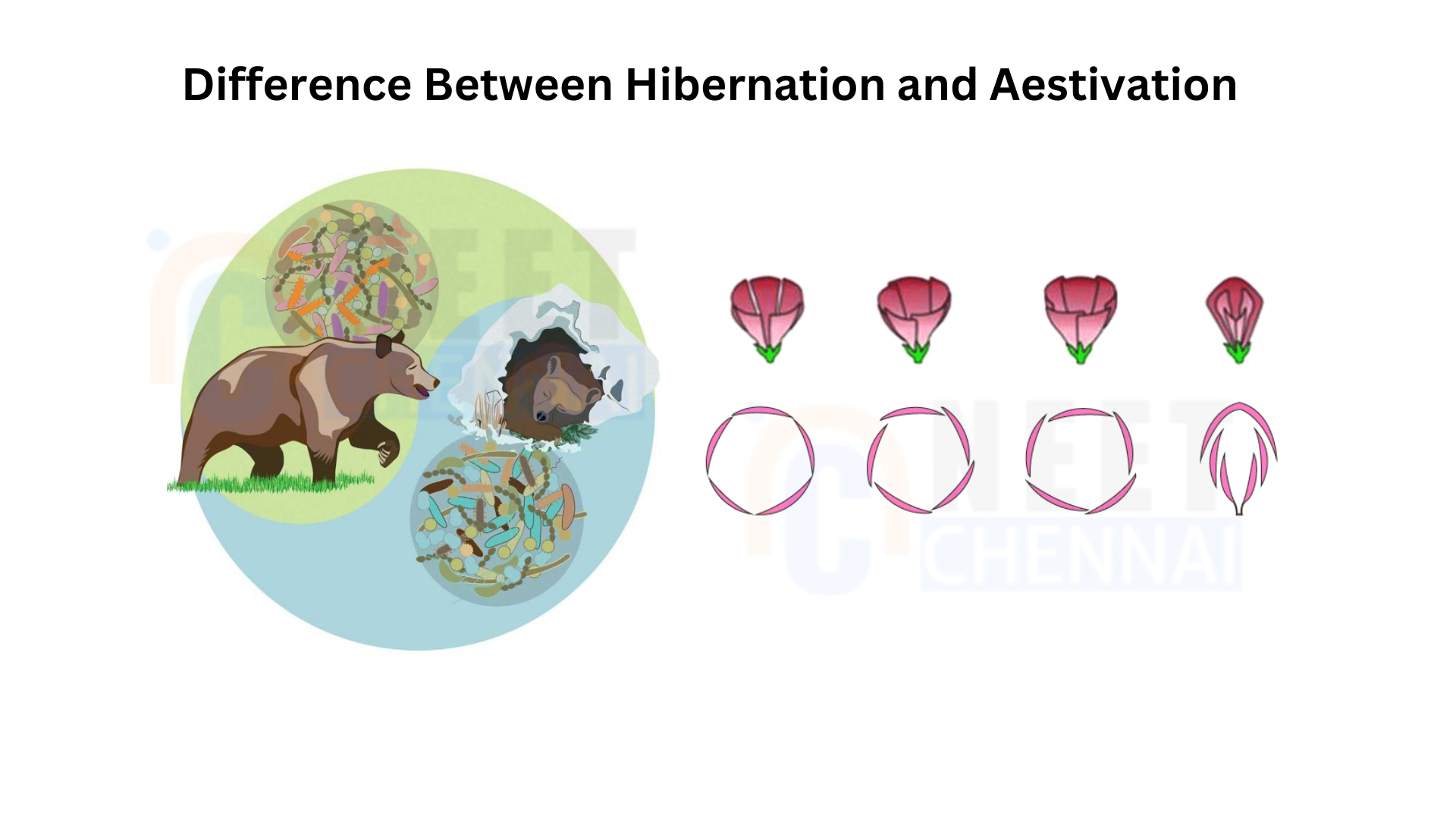 Difference Between Hibernation and Aestivation

NEET CHENNAI

NEET CHENNAI